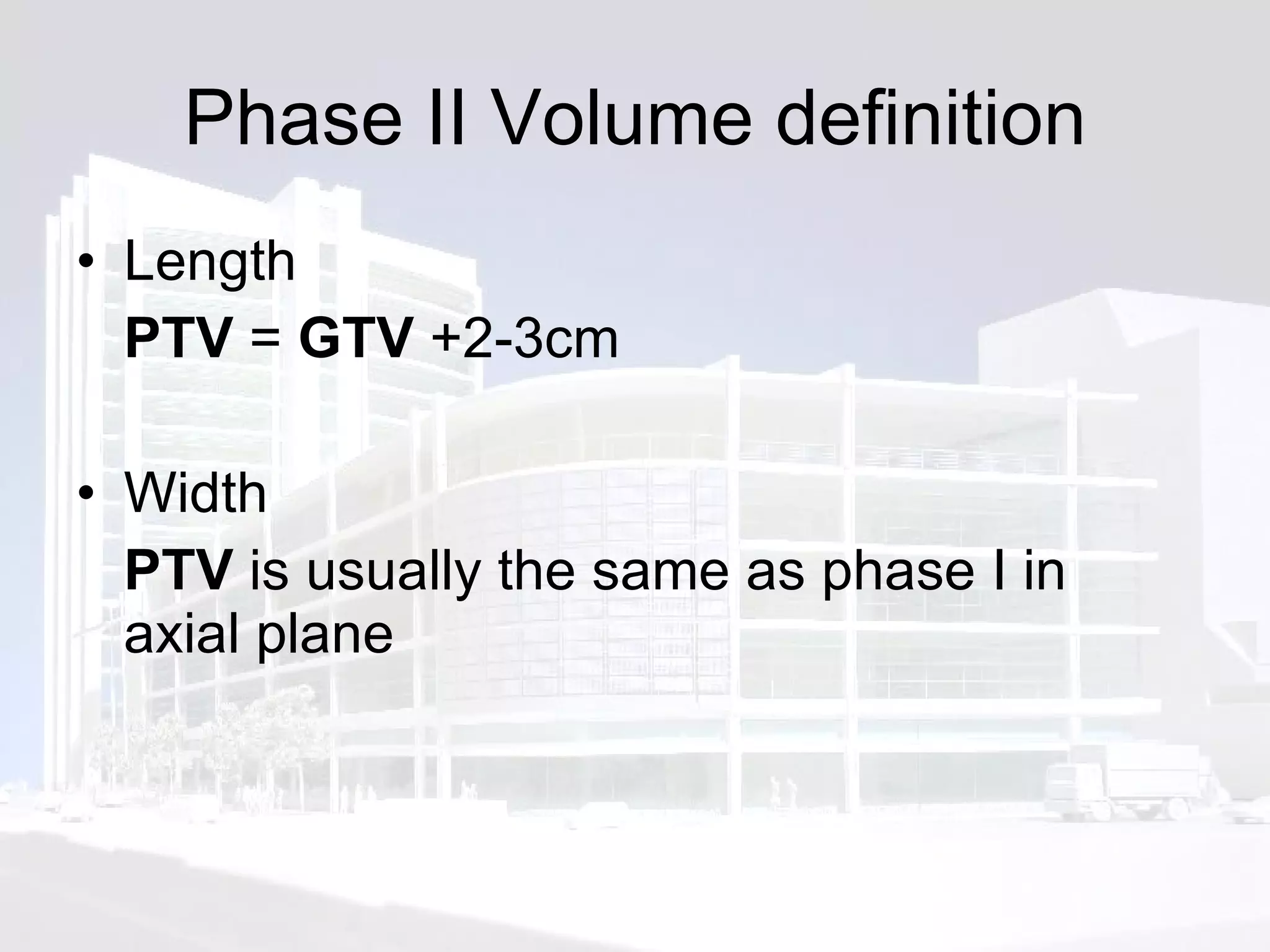 Phase II Volume definition

• Length
PTV = GTV +2-3cm

• Width
PTV is usually the same as phase I in axial plane